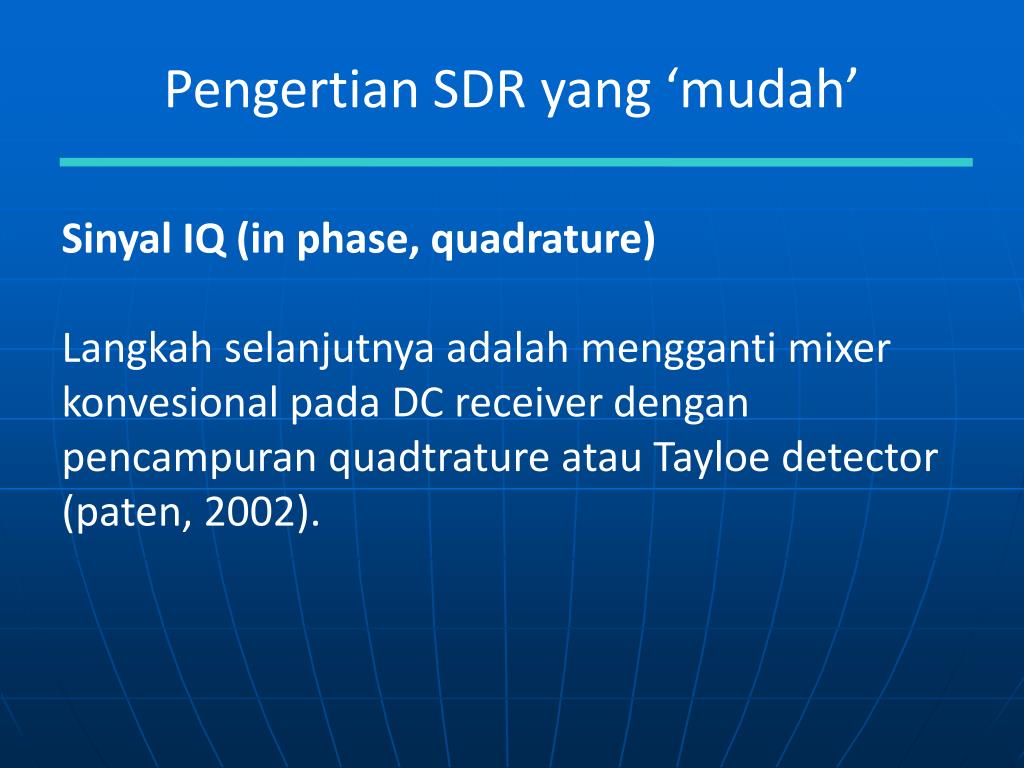 Pengertian SDR yang ‘mudah’

Sinyal IQ (in phase, quadrature)

Langkah selanjutnya adalah mengganti mixer konvesional pada DC receiver dengan pencampuran quadtrature atau Tayloe detector (paten, 2002).